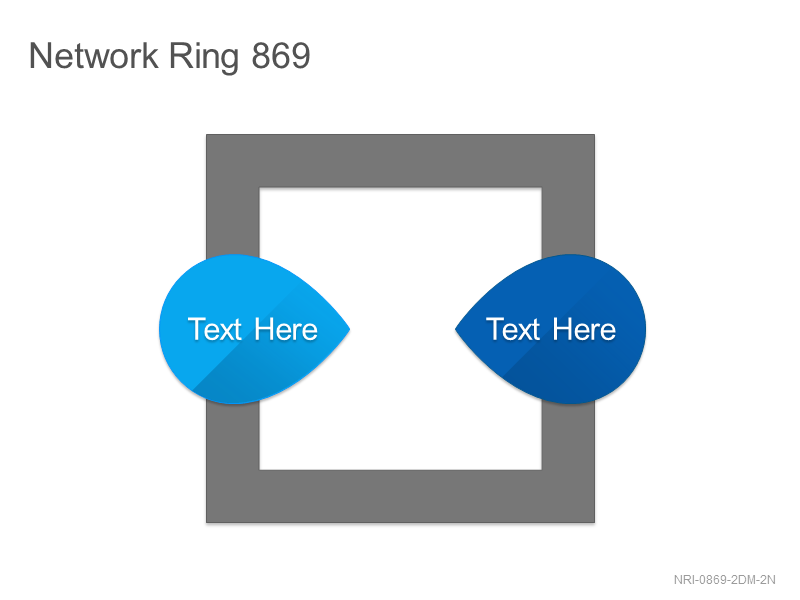 Network Ring 869

Text Here

Text Here

NRI-0869-2DM-2N